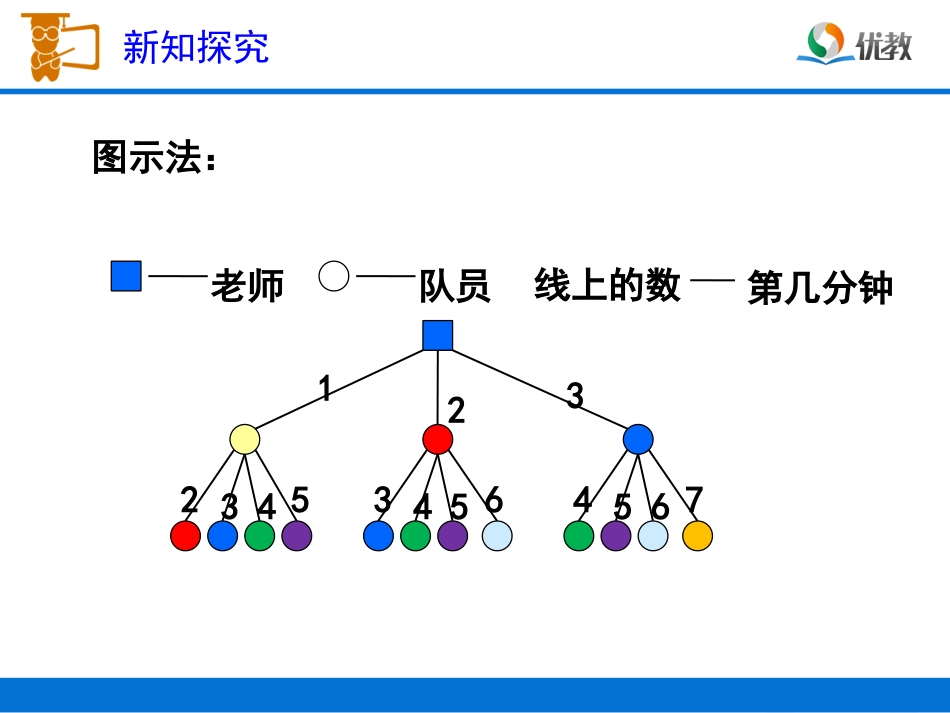 新知探究

优教

图示法：

——老师 ——队员 线上的数 — 第几分钟

1
2
3

2 3 4 5 3 4 5 6 4 5 6 7